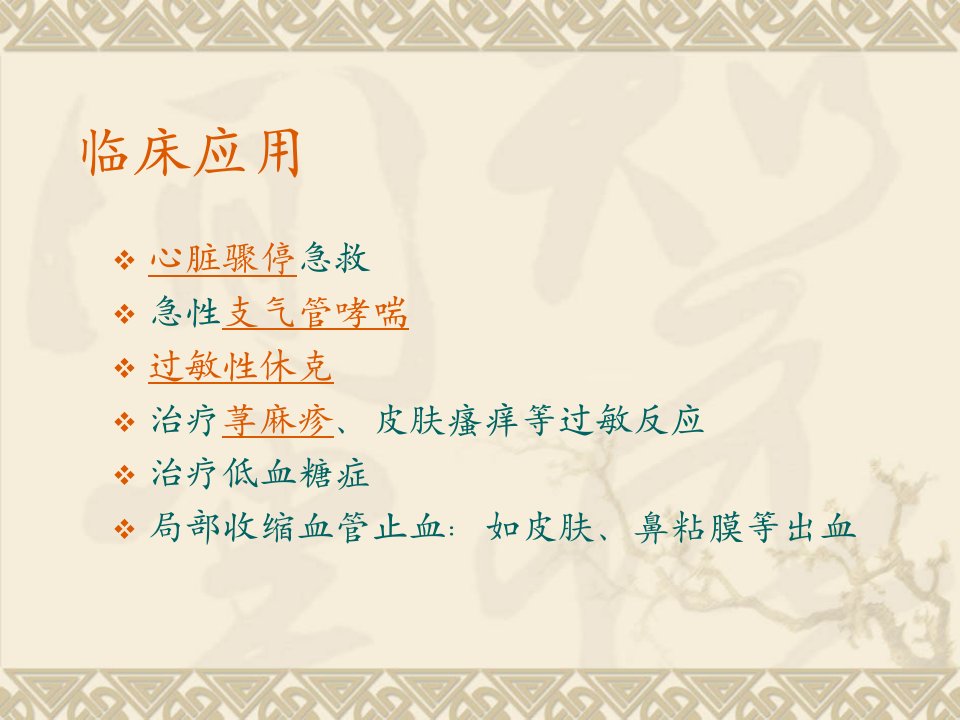 临床应用

❖ 心脏骤停急救
❖ 急性支气管哮喘
❖ 过敏性休克
❖ 治疗荨麻疹、皮肤瘙痒等过敏反应
❖ 治疗低血糖症
❖ 局部收缩血管止血：如皮肤、鼻粘膜等出血